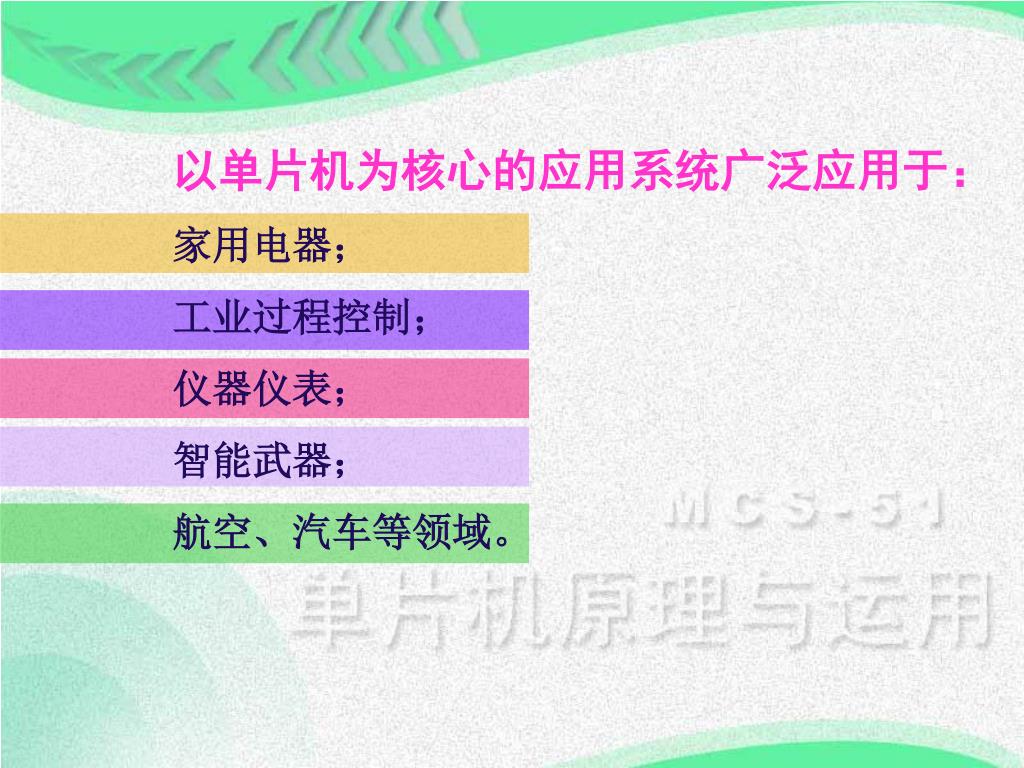 以单片机为核心的应用系统广泛应用于：

家用电器；

工业过程控制；

仪器仪表；

智能武器；

航空、汽车等领域。

MCS-51

单片机原理与运用